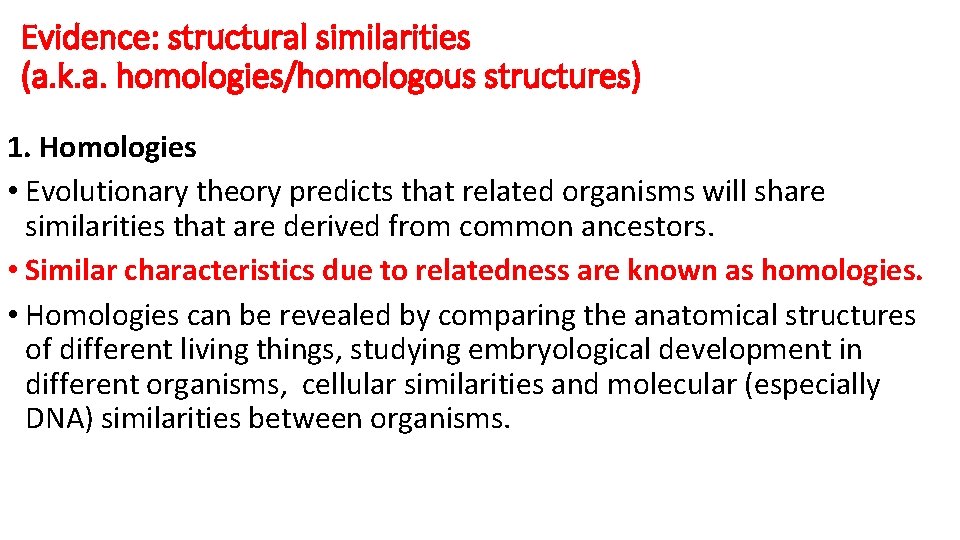 Evidence: structural similarities
(a.k.a. homologies/homologous structures)

1. Homologies

• Evolutionary theory predicts that related organisms will share similarities that are derived from common ancestors.

• Similar characteristics due to relatedness are known as homologies.

• Homologies can be revealed by comparing the anatomical structures of different living things, studying embryological development in different organisms, cellular similarities and molecular (especially DNA) similarities between organisms.